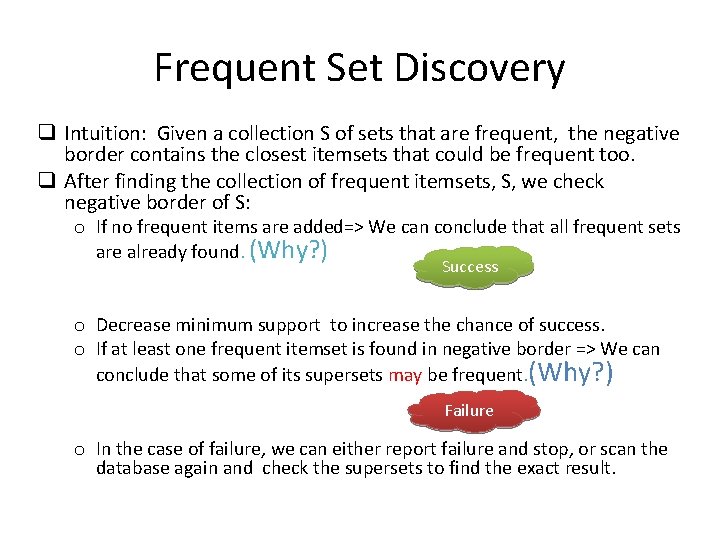 Frequent Set Discovery

❑ Intuition: Given a collection S of sets that are frequent, the negative border contains the closest itemsets that could be frequent too.

❑ After finding the collection of frequent itemsets, S, we check negative border of S:

o If no frequent items are added=> We can conclude that all frequent sets are already found. (Why?)

Success

o Decrease minimum support to increase the chance of success.

o If at least one frequent itemset is found in negative border => We can conclude that some of its supersets may be frequent.(Why?)

Failure

o In the case of failure, we can either report failure and stop, or scan the database again and check the supersets to find the exact result.